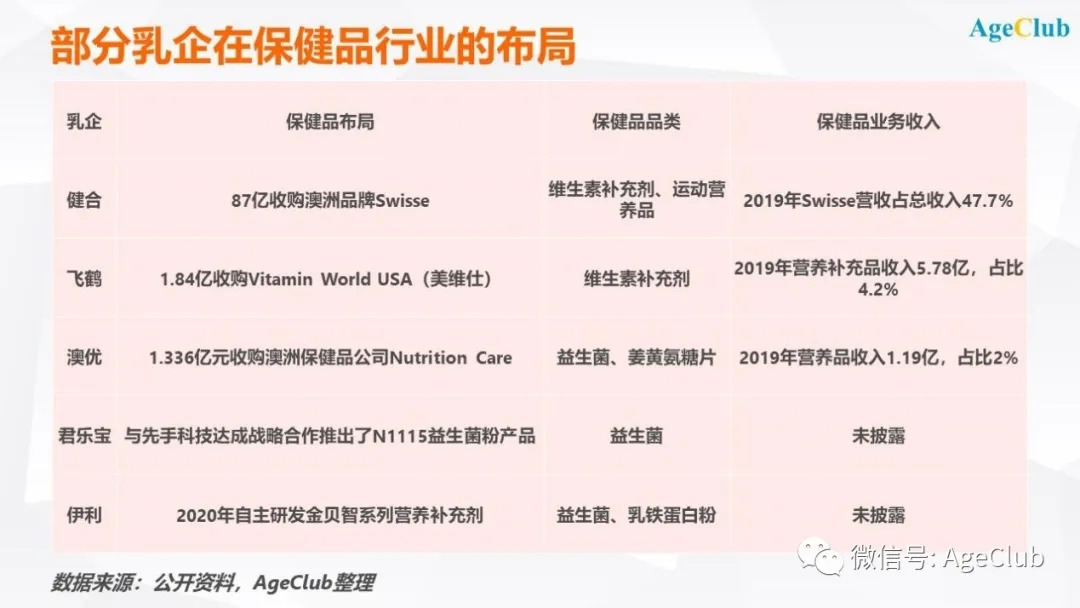 部分乳企在保健品行业的布局

AgeClub

| 乳企 | 保健品布局 | 保健品品类 | 保健品业务收入 |
|---|---|---|---|
| 健合 | 87亿收购澳洲品牌Swisse | 维生素补充剂、运动营养品 | 2019年Swisse营收占总收入47.7% |
| 飞鹤 | 1.84亿收购Vitamin World USA（美维仕） | 维生素补充剂 | 2019年营养补充品收入5.78亿，占比4.2% |
| 澳优 | 1.336亿元收购澳洲保健品公司Nutrition Care | 益生菌、姜黄氨糖片 | 2019年营养品收入1.19亿，占比2% |
| 君乐宝 | 与先手科技达成战略合作推出了N1115益生菌粉产品 | 益生菌 | 未披露 |
| 伊利 | 2020年自主研发金贝智系列营养补充剂 | 益生菌、乳铁蛋白粉 | 未披露 |

数据来源：公开资料，AgeClub整理

微信号: AgeClub